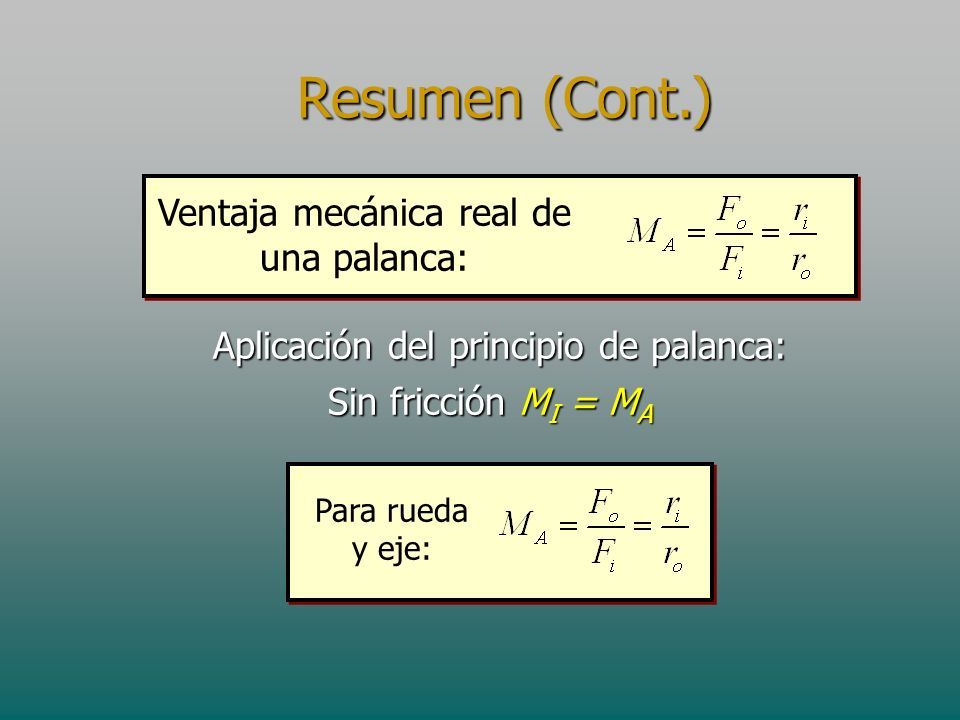 Resumen (Cont.)

Ventaja mecánica real de una palanca: $M_A = \frac{F_o}{F_i} = \frac{r_i}{r_o}$

Aplicación del principio de palanca:

Sin fricción $M_I = M_A$

Para rueda y eje: $M_A = \frac{F_o}{F_i} = \frac{r_i}{r_o}$